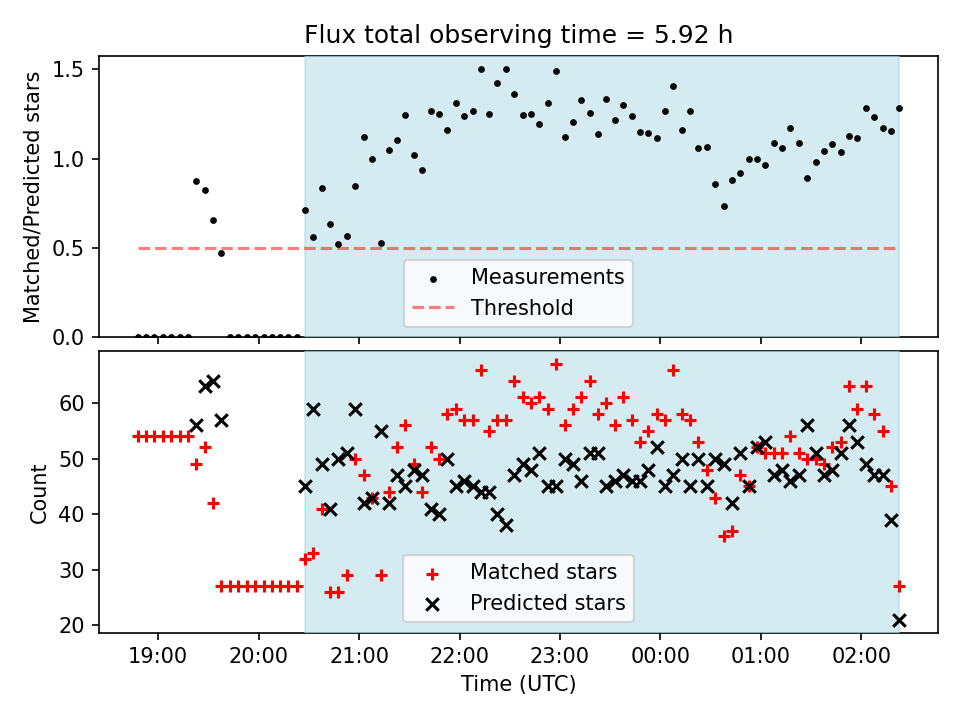 Flux total observing time = 5.92 h

Matched/Predicted stars

1.5
1.0
0.5
0.0

Measurements
Threshold

Count

60
50
40
30
20

Matched stars
Predicted stars

19:00
20:00
21:00
22:00
23:00
00:00
01:00
02:00

Time (UTC)